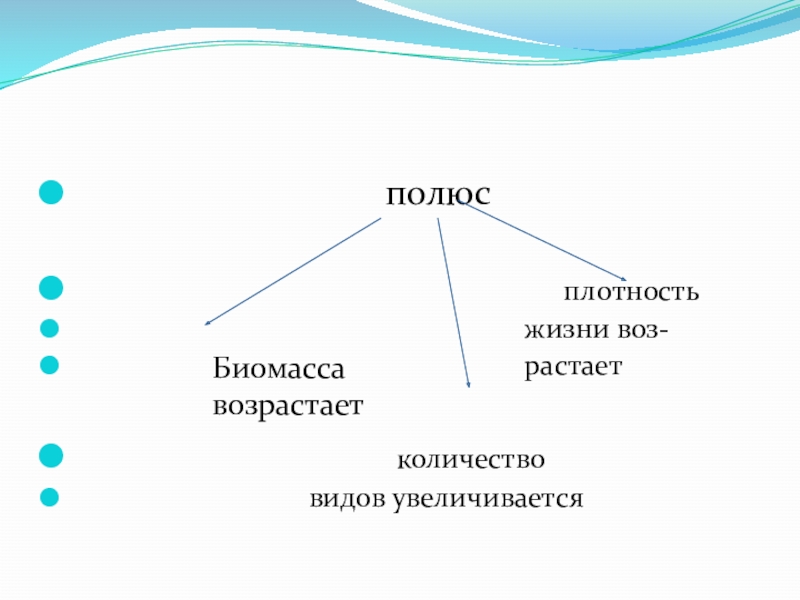 полюс

плотность жизни возрастает

Биомасса возрастает

количество видов увеличивается